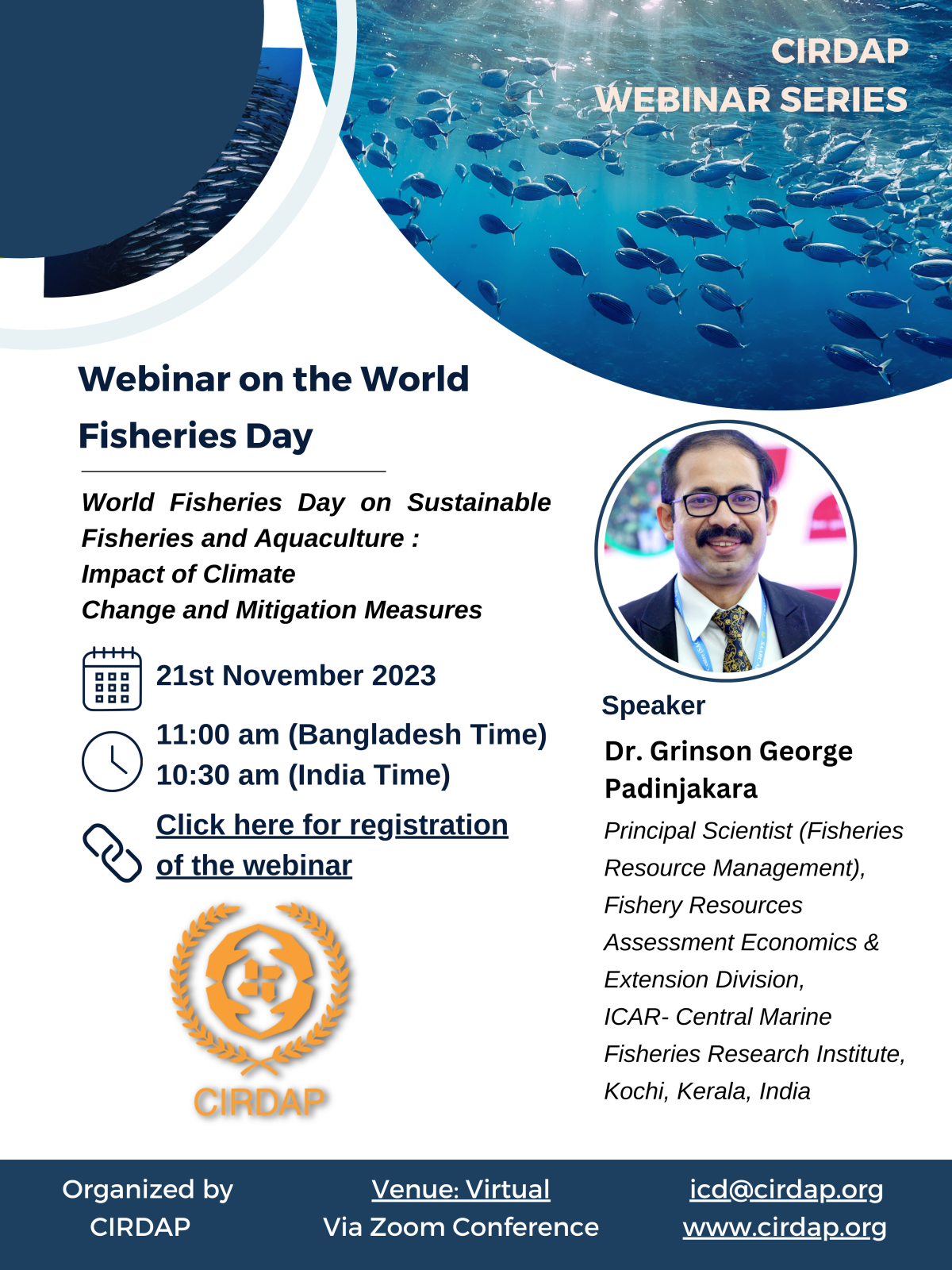 CIRDAP
WEBINAR SERIES

Webinar on the World Fisheries Day

World Fisheries Day on Sustainable Fisheries and Aquaculture : Impact of Climate Change and Mitigation Measures

21st November 2023

11:00 am (Bangladesh Time)
10:30 am (India Time)

Click here for registration of the webinar

CIRDAP

Speaker

Dr. Grinson George Padinjakara

Principal Scientist (Fisheries Resource Management), Fishery Resources Assessment Economics & Extension Division, ICAR- Central Marine Fisheries Research Institute, Kochi, Kerala, India

Organized by
CIRDAP

Venue: Virtual
Via Zoom Conference

icd@cirdap.org
www.cirdap.org